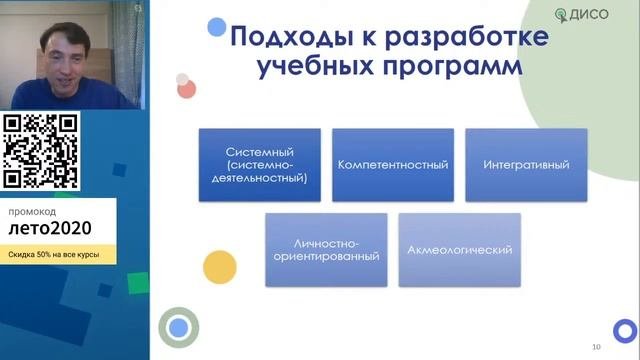 промокод
лето2020
Скидка 50% на все курсы

ДИСО

Подходы к разработке учебных программ

Системный (системно-деятельностный)

Компетентностный

Интегративный

Личностно-ориентированный

Акмеологический

10